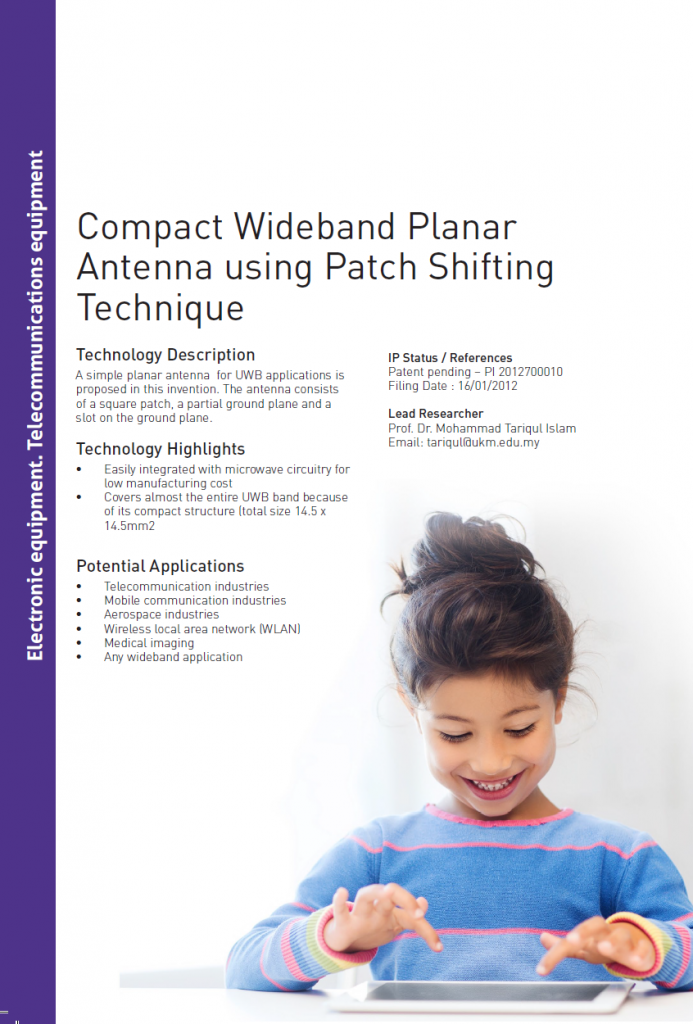 Electronic equipment. Telecommunications equipment

Compact Wideband Planar Antenna using Patch Shifting Technique

Technology Description
A simple planar antenna for UWB applications is proposed in this invention. The antenna consists of a square patch, a partial ground plane and a slot on the ground plane.

Technology Highlights
• Easily integrated with microwave circuitry for low manufacturing cost
• Covers almost the entire UWB band because of its compact structure (total size 14.5 x 14.5mm2

Potential Applications
• Telecommunication industries
• Mobile communication industries
• Aerospace industries
• Wireless local area network (WLAN)
• Medical imaging
• Any wideband application

IP Status / References
Patent pending – PI 2012700010
Filing Date : 16/01/2012

Lead Researcher
Prof. Dr. Mohammad Tariqul Islam
Email: tariqul@ukm.edu.my